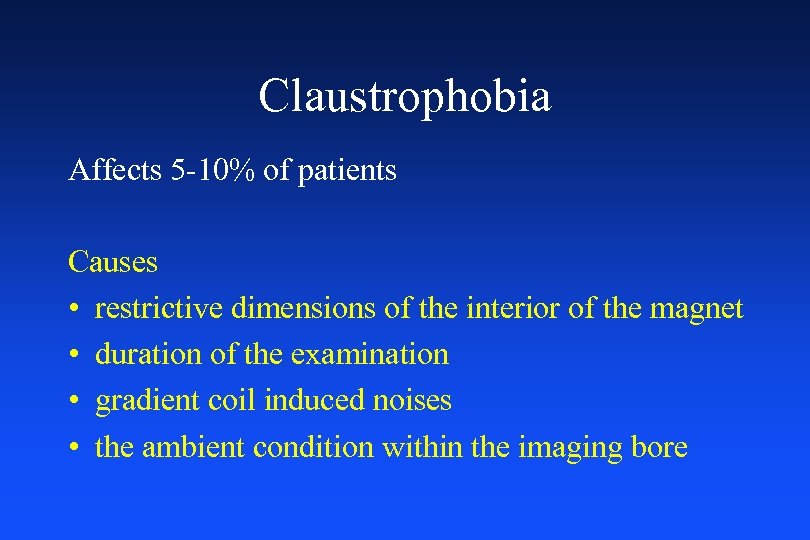 Claustrophobia

Affects 5-10% of patients

Causes
• restrictive dimensions of the interior of the magnet
• duration of the examination
• gradient coil induced noises
• the ambient condition within the imaging bore